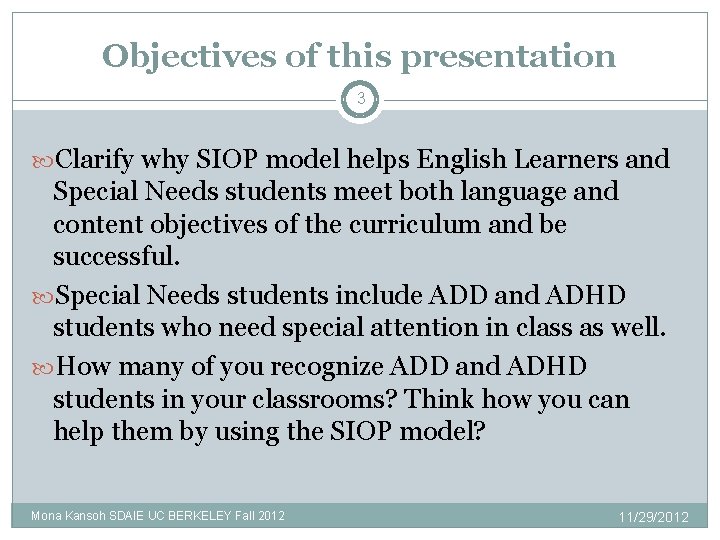 Objectives of this presentation

3

Clarify why SIOP model helps English Learners and Special Needs students meet both language and content objectives of the curriculum and be successful.

Special Needs students include ADD and ADHD students who need special attention in class as well.

How many of you recognize ADD and ADHD students in your classrooms? Think how you can help them by using the SIOP model?

Mona Kansoh SDAIE UC BERKELEY Fall 2012

11/29/2012